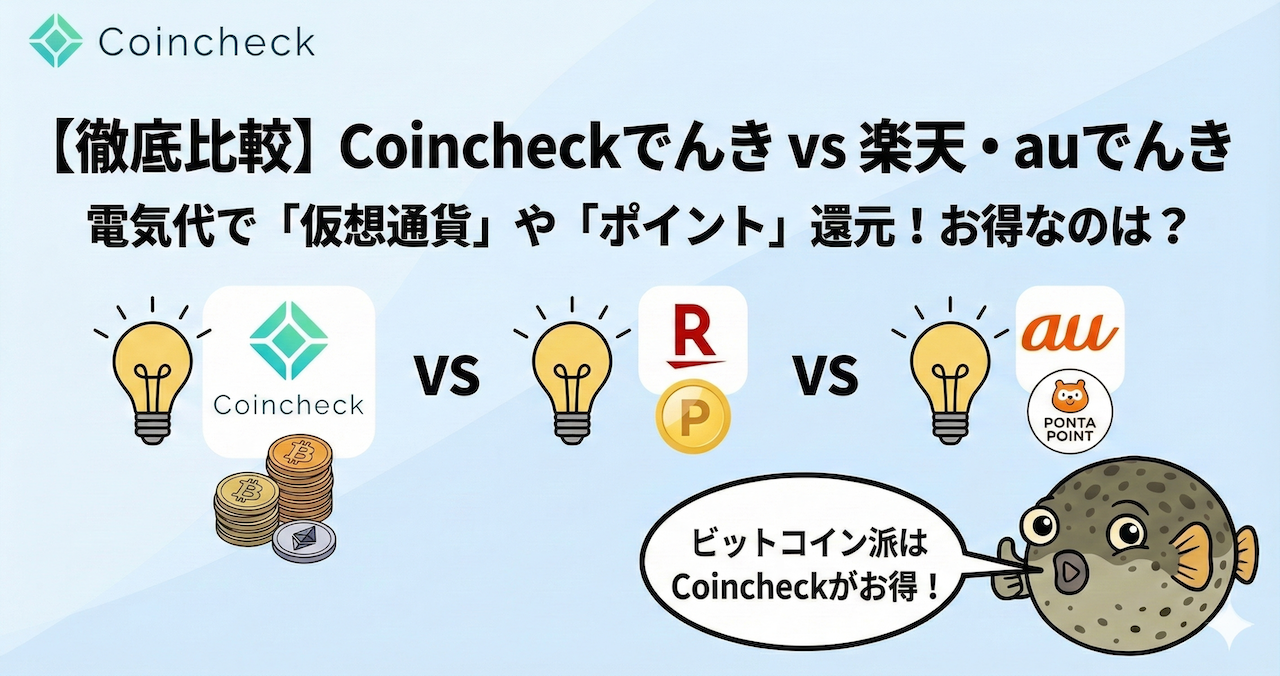 Coincheck

【徹底比較】Coincheckでんき vs 楽天・auでんき
電気代で「仮想通貨」や「ポイント」還元！お得なのは？

Coincheck

VS

R

P

VS

au

PONTA POINT

ビットコイン派は
Coincheckがお得！